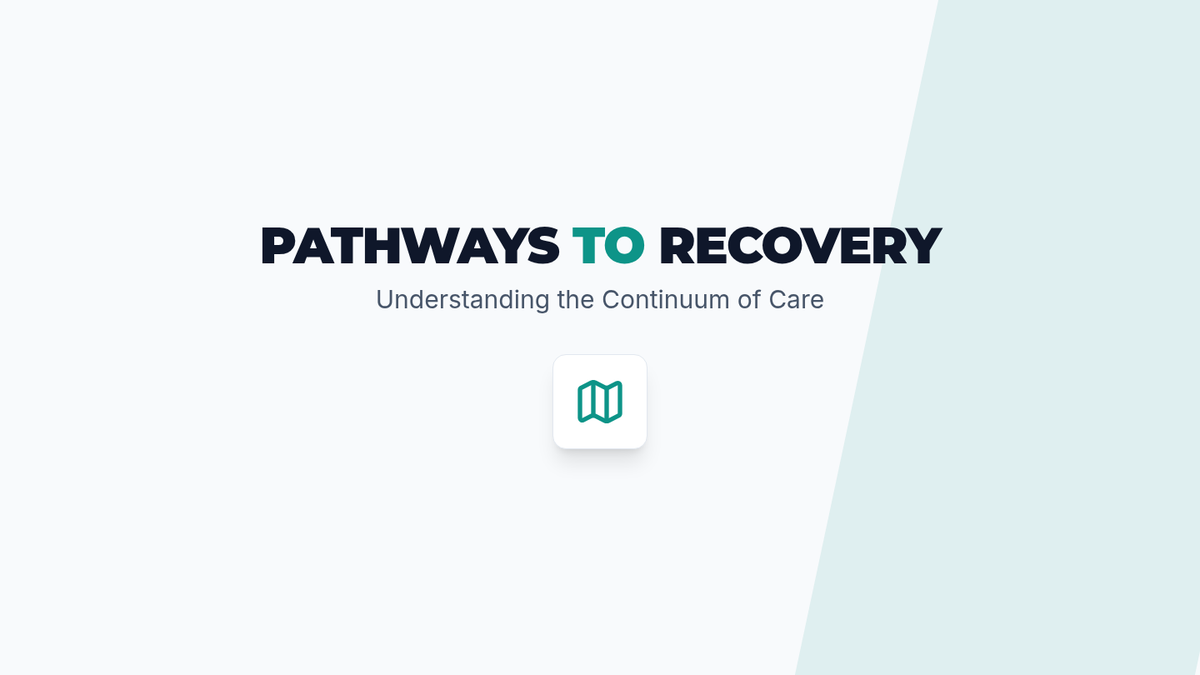 PATHWAYS TO RECOVERY

Understanding the Continuum of Care